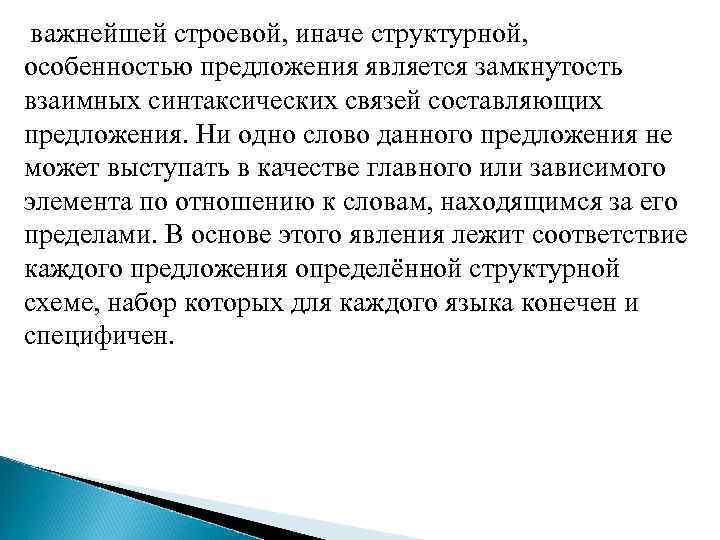 важнейшей строевой, иначе структурной, особенностью предложения является замкнутость взаимных синтаксических связей составляющих предложения. Ни одно слово данного предложения не может выступать в качестве главного или зависимого элемента по отношению к словам, находящимся за его пределами. В основе этого явления лежит соответствие каждого предложения определённой структурной схеме, набор которых для каждого языка конечен и специфичен.